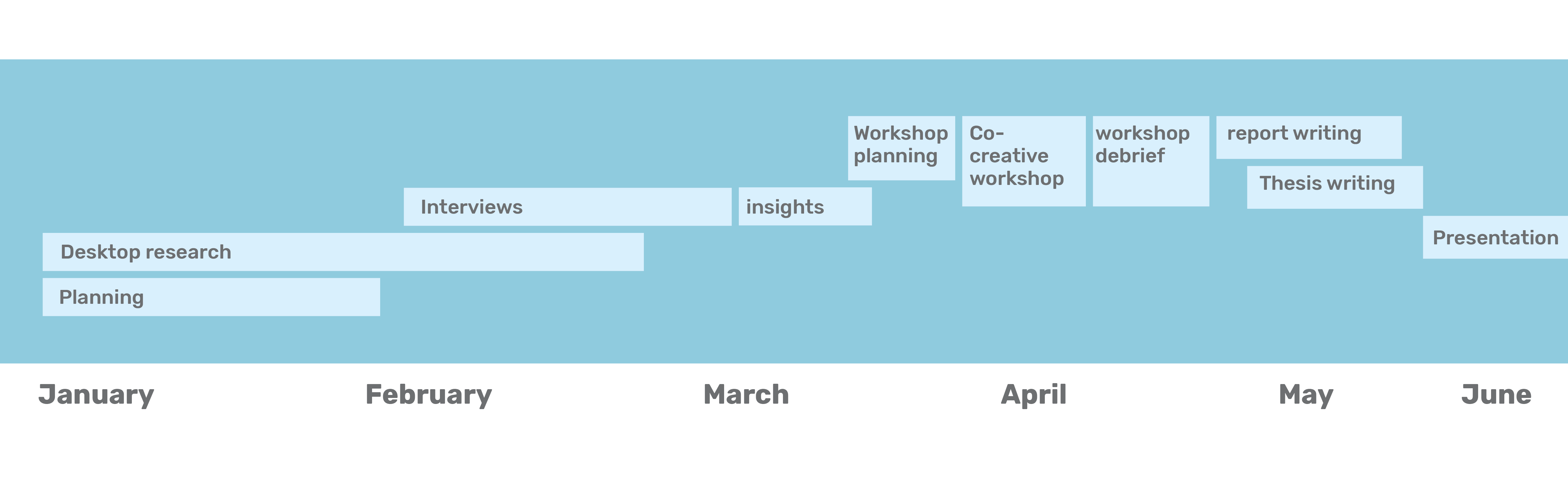 Workshop planning

Co-creative workshop

workshop debrief

report writing

Thesis writing

Interviews

insights

Presentation

Desktop research

Planning

January

February

March

April

May

June